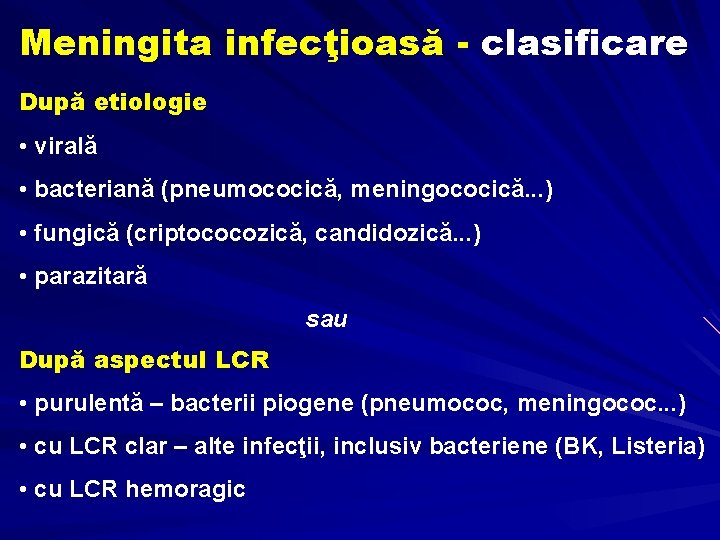 Meningita infecţioasă - clasificare

După etiologie

• virală

• bacteriană (pneumococică, meningococică...)

• fungică (criptococozică, candidozică...)

• parazitară

sau

După aspectul LCR

• purulentă – bacterii piogene (pneumococ, meningococ...)

• cu LCR clar – alte infecţii, inclusiv bacteriene (BK, Listeria)

• cu LCR hemoragic